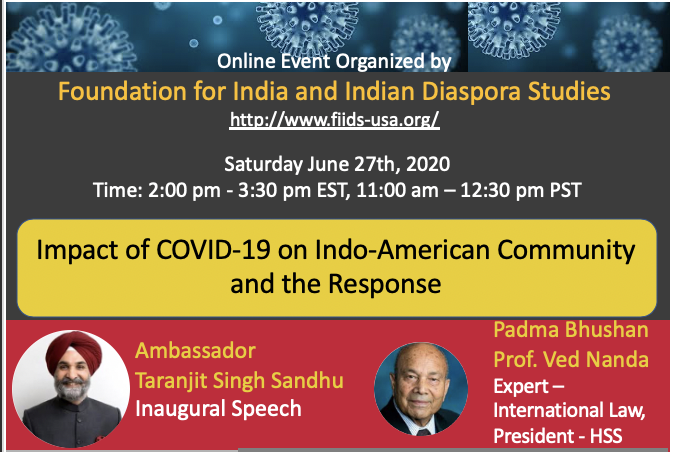 Online Event Organized by
Foundation for India and Indian Diaspora Studies
http://www.fiids-usa.org/

Saturday June 27th, 2020
Time: 2:00 pm - 3:30 pm EST, 11:00 am – 12:30 pm PST

Impact of COVID-19 on Indo-American Community and the Response

Ambassador
Taranjit Singh Sandhu
Inaugural Speech

Padma Bhushan
Prof. Ved Nanda
Expert – International Law, President - HSS